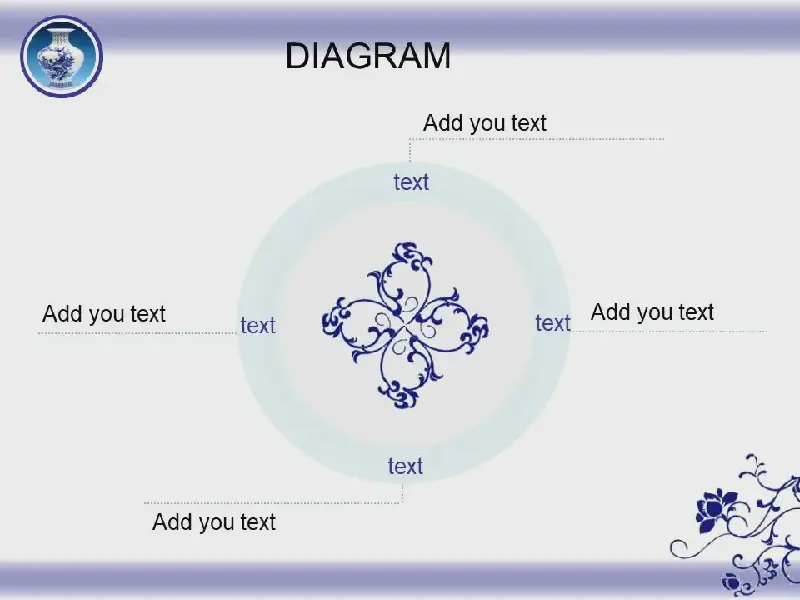 DIAGRAM

Add you text

text

Add you text

text

text

Add you text

text

Add you text